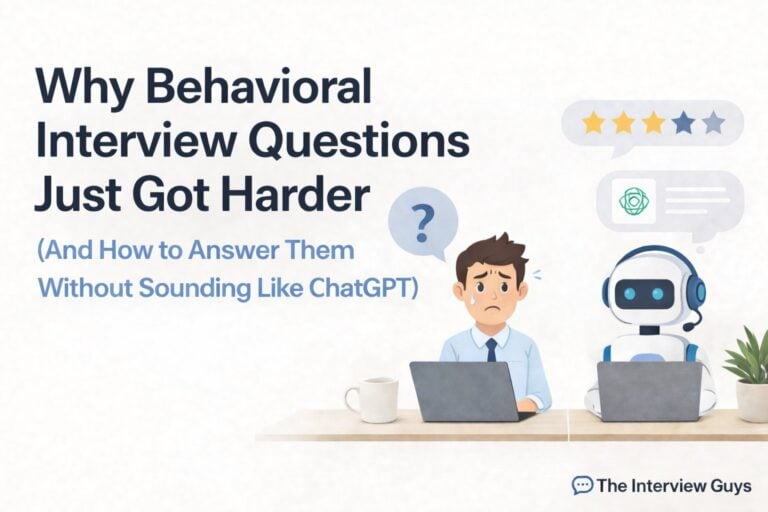 Why Behavioral Interview Questions Just Got Harder

(And How to Answer Them Without Sounding Like ChatGPT)

?

The Interview Guys